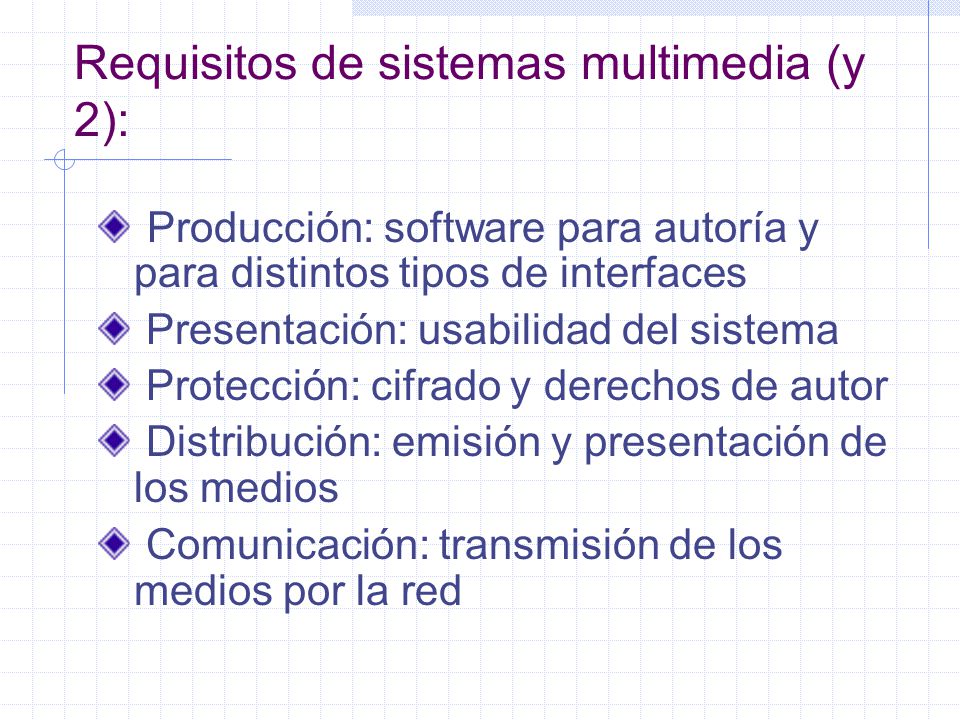 Requisitos de sistemas multimedia (y 2):

Producción: software para autoría y para distintos tipos de interfaces

Presentación: usabilidad del sistema

Protección: cifrado y derechos de autor

Distribución: emisión y presentación de los medios

Comunicación: transmisión de los medios por la red